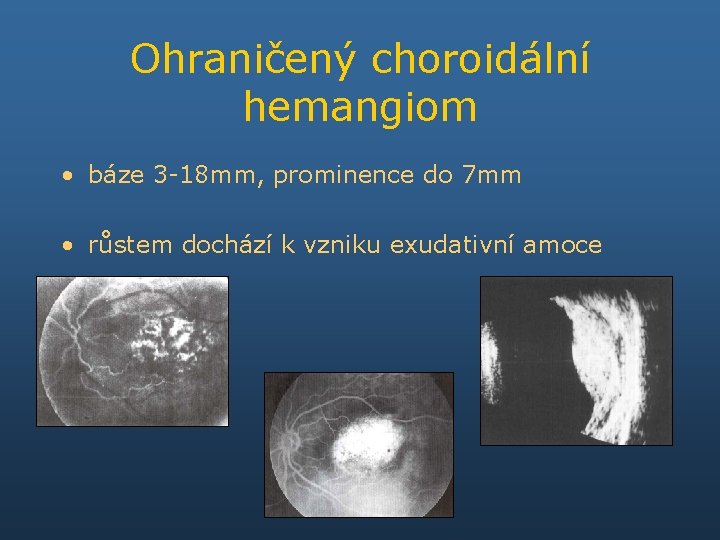 Ohraničený choroidální hemangiom

• báze 3-18mm, prominence do 7mm

• růstem dochází k vzniku exudativní amoce